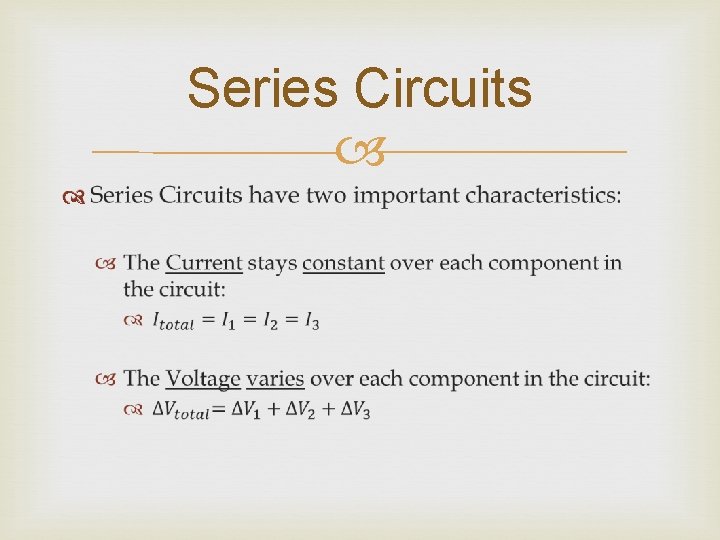 Series Circuits

Series Circuits have two important characteristics:

The Current stays constant over each component in the circuit:

$I_{total} = I_1 = I_2 = I_3$

The Voltage varies over each component in the circuit:

$\Delta V_{total} = \Delta V_1 + \Delta V_2 + \Delta V_3$